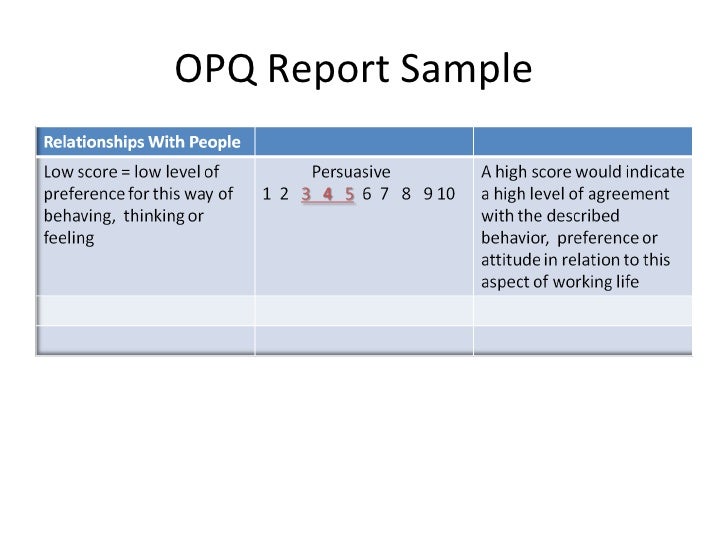 OPQ Report Sample

| Relationships With People | | |
|---|---|---|
| Low score = low level of preference for this way of behaving, thinking or feeling | Persuasive 1 2 3 4 5 6 7 8 9 10 | A high score would indicate a high level of agreement with the described behavior, preference or attitude in relation to this aspect of working life |
| | | |
| | | |